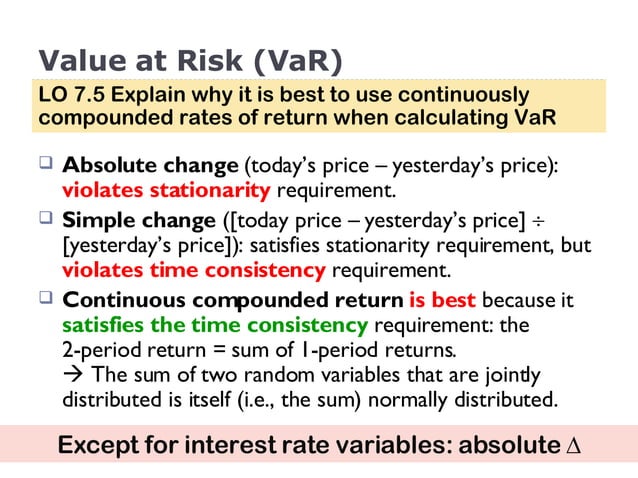 Value at Risk (VaR)

LO 7.5 Explain why it is best to use continuously compounded rates of return when calculating VaR

❑ Absolute change (today's price – yesterday's price): violates stationarity requirement.

❑ Simple change ([today price – yesterday's price] ÷ [yesterday's price]): satisfies stationarity requirement, but violates time consistency requirement.

❑ Continuous compounded return is best because it satisfies the time consistency requirement: the 2-period return = sum of 1-period returns.
→ The sum of two random variables that are jointly distributed is itself (i.e., the sum) normally distributed.

Except for interest rate variables: absolute $\Delta$